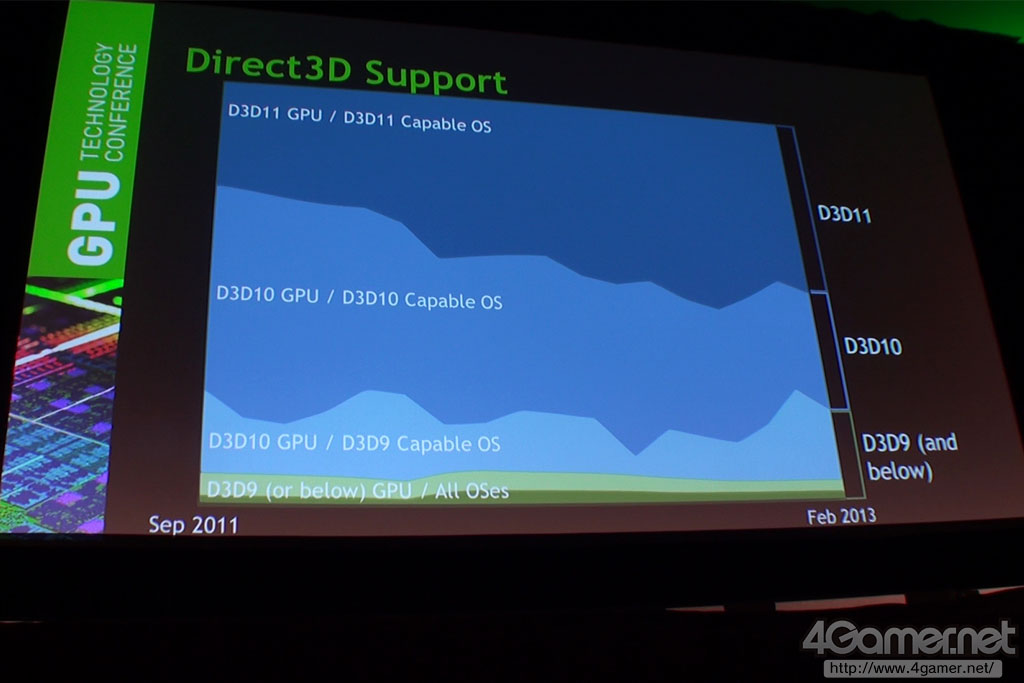 GPU TECHNOLOGY CONFERENCE

Direct3D Support

D3D11 GPU / D3D11 Capable OS

D3D10 GPU / D3D10 Capable OS

D3D10 GPU / D3D9 Capable OS

D3D9 (or below) GPU / All OSes

D3D11

D3D10

D3D9 (and below)

Sep 2011

Feb 2013

4Gamer.net
http://www.4gamer.net/